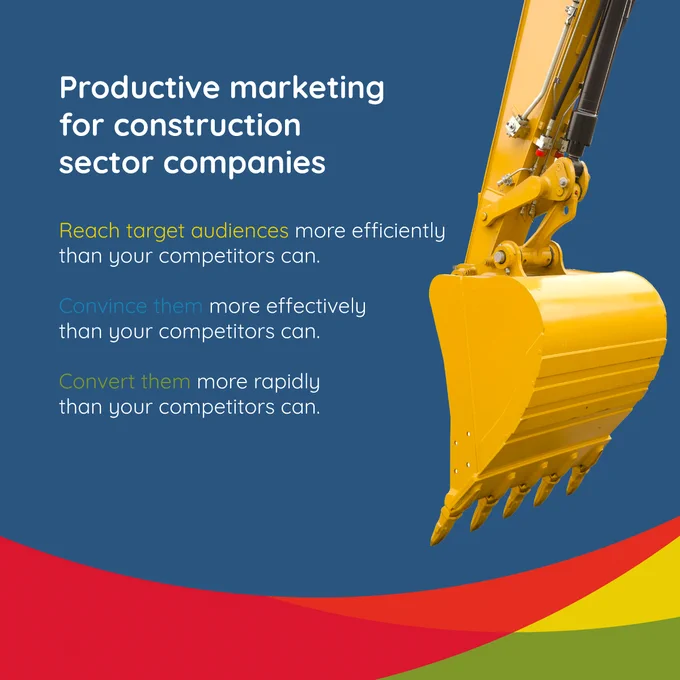 Productive marketing for construction sector companies

Reach target audiences more efficiently than your competitors can.

Convince them more effectively than your competitors can.

Convert them more rapidly than your competitors can.